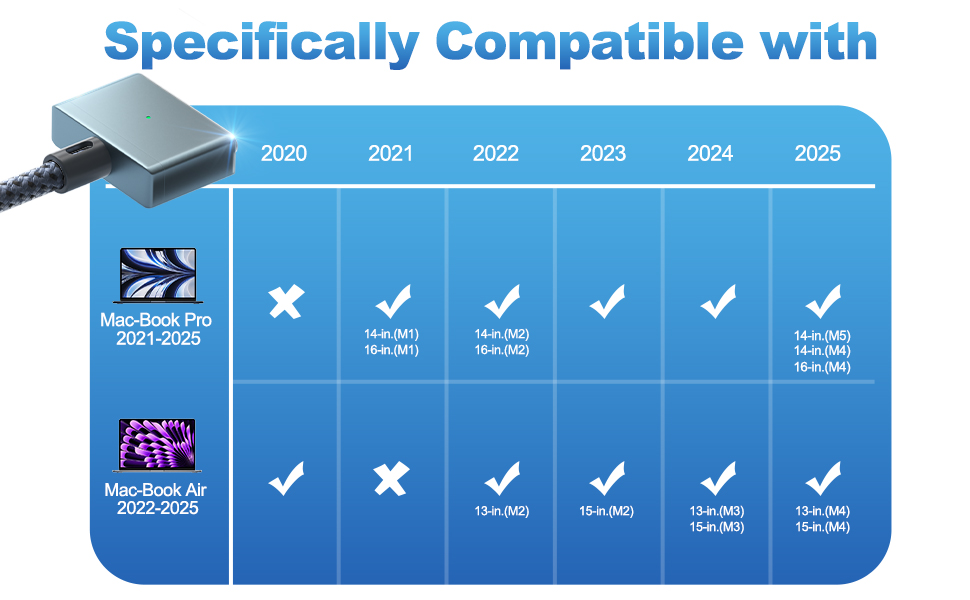 Specifically Compatible with

| | 2020 | 2021 | 2022 | 2023 | 2024 | 2025 |
|---|---|---|---|---|---|---|
| Mac-Book Pro 2021-2025 | ✗ | ✓ 14-in.(M1) 16-in.(M1) | ✓ 14-in.(M2) 16-in.(M2) | ✓ | ✓ | ✓ 14-in.(M5) 14-in.(M4) 16-in.(M4) |
| Mac-Book Air 2022-2025 | ✓ | ✗ | ✓ 13-in.(M2) | ✓ 15-in.(M2) | ✓ 13-in.(M3) 15-in.(M3) | ✓ 13-in.(M4) 15-in.(M4) |